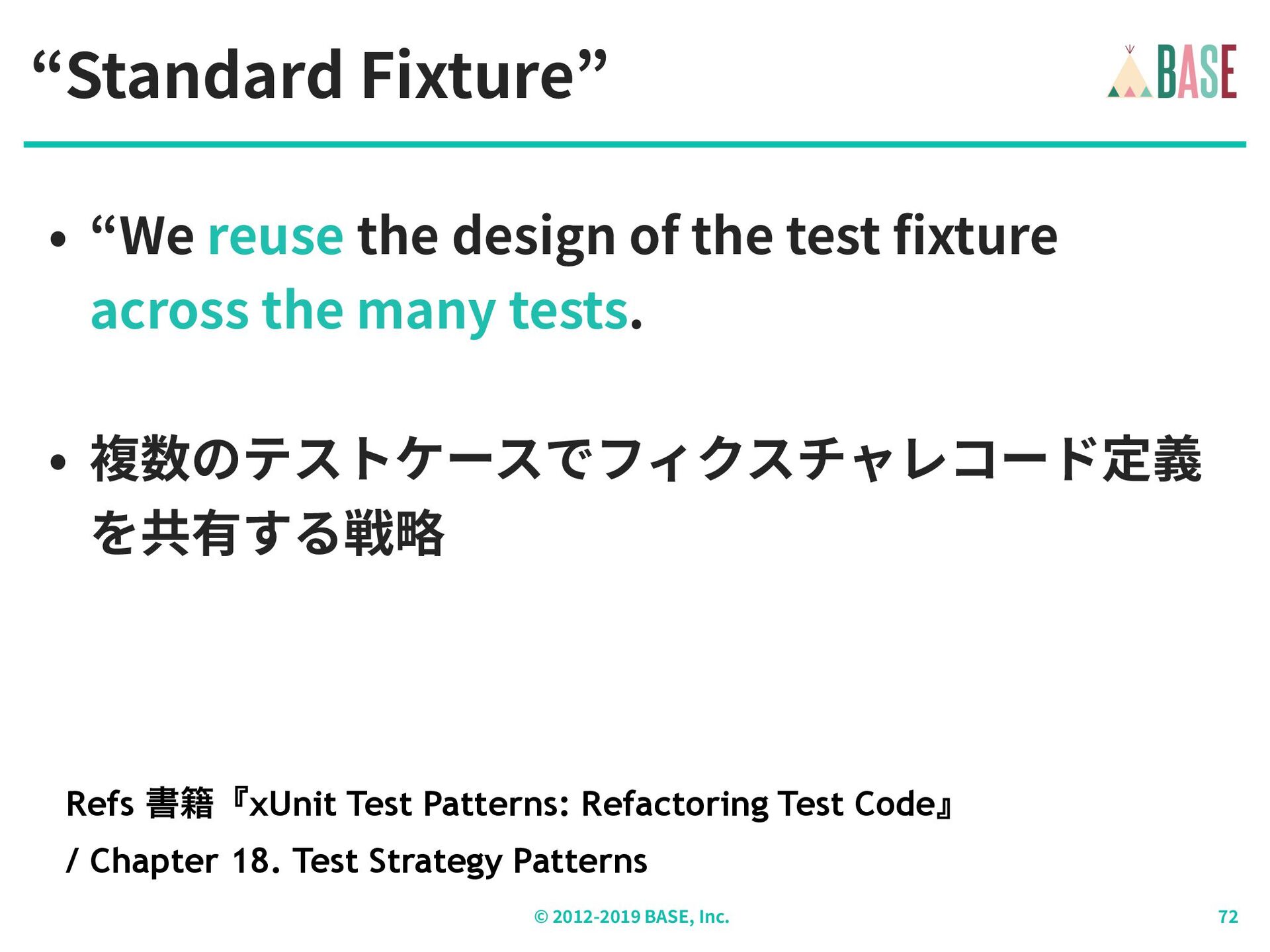 “Standard Fixture”

BASE

• “We reuse the design of the test fixture across the many tests.

• 複数のテストケースでフィクスチャレコード定義を共有する戦略

Refs 書籍『xUnit Test Patterns: Refactoring Test Code』
/ Chapter 18. Test Strategy Patterns

© 2012-2019 BASE, Inc.

72